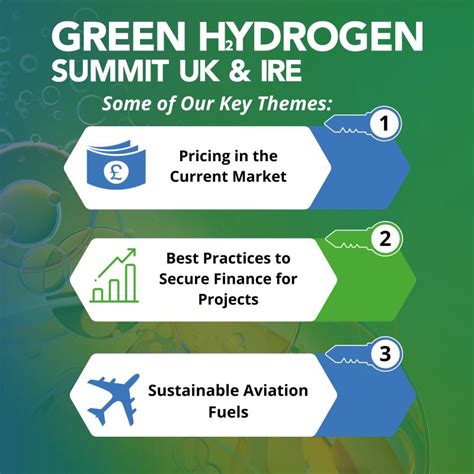 GREEN H₂YDROGEN
SUMMIT UK & IRE

Some of Our Key Themes:

1
£
Pricing in the Current Market

2
Best Practices to Secure Finance for Projects

3
Sustainable Aviation Fuels